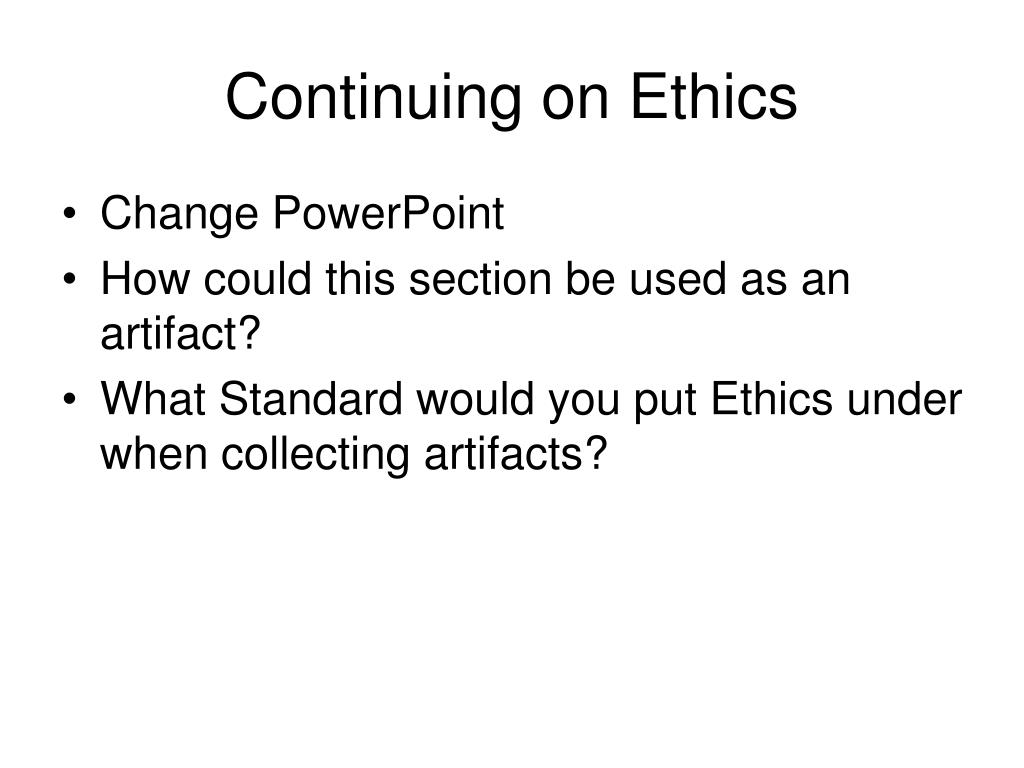 Continuing on Ethics

• Change PowerPoint
• How could this section be used as an artifact?
• What Standard would you put Ethics under when collecting artifacts?